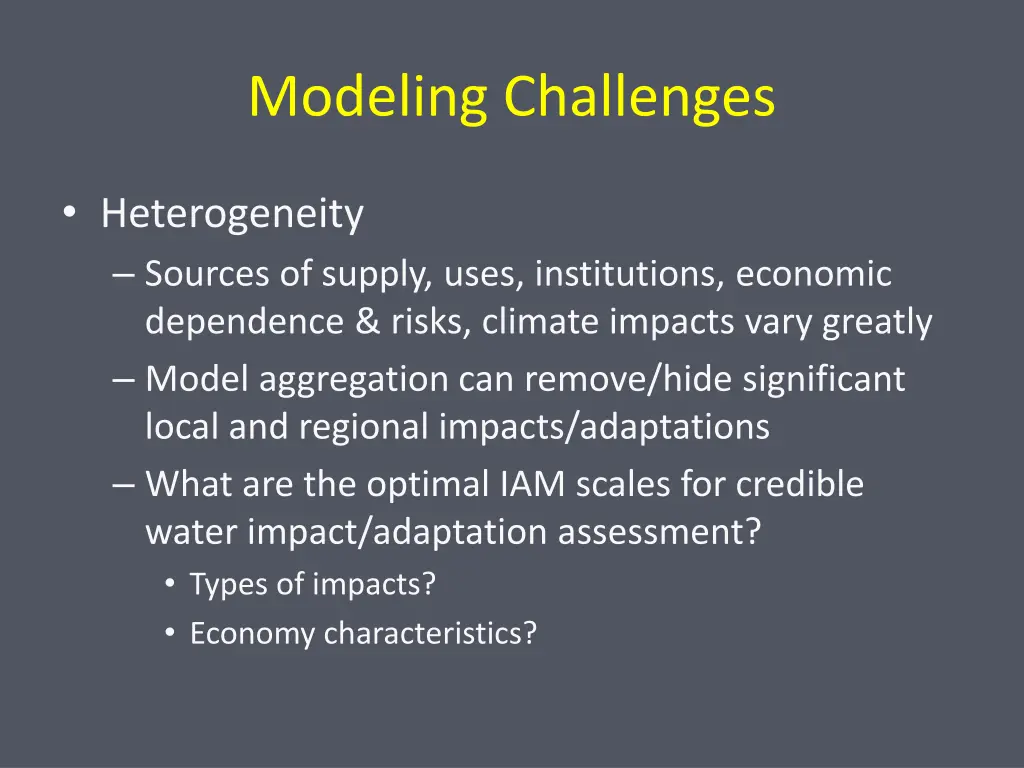 Modeling Challenges

• Heterogeneity
– Sources of supply, uses, institutions, economic dependence & risks, climate impacts vary greatly
– Model aggregation can remove/hide significant local and regional impacts/adaptations
– What are the optimal IAM scales for credible water impact/adaptation assessment?
• Types of impacts?
• Economy characteristics?